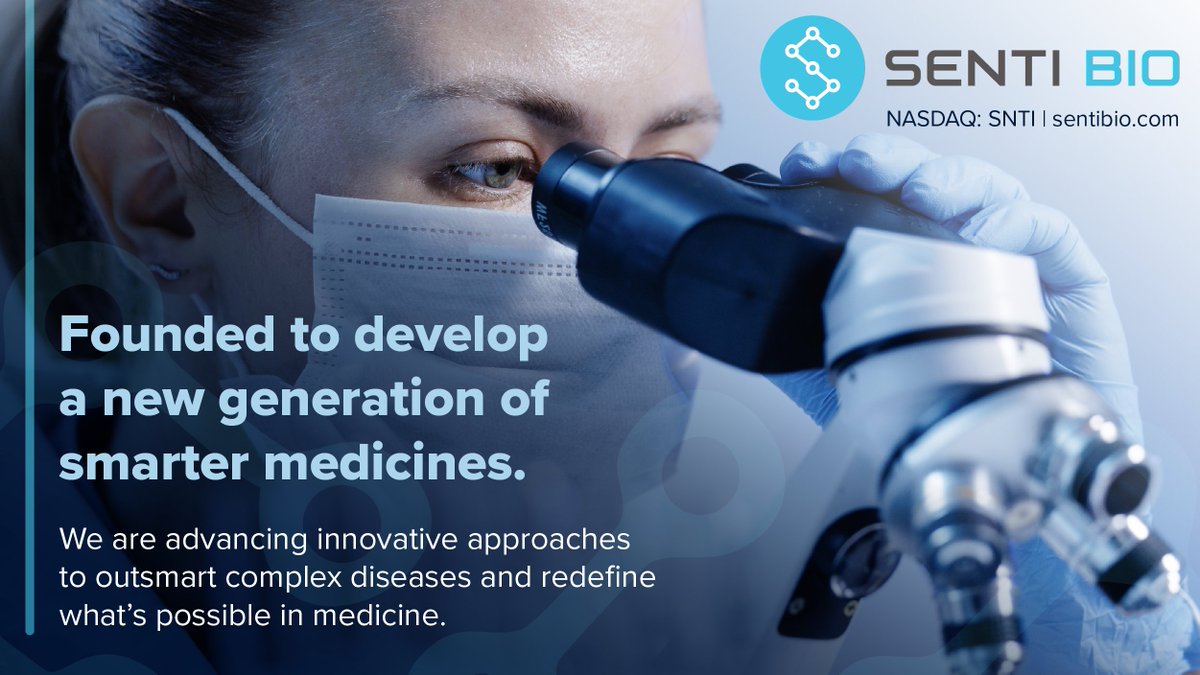 SENTI BIO
NASDAQ: SNTI | sentibio.com

Founded to develop a new generation of smarter medicines.

We are advancing innovative approaches to outsmart complex diseases and redefine what's possible in medicine.